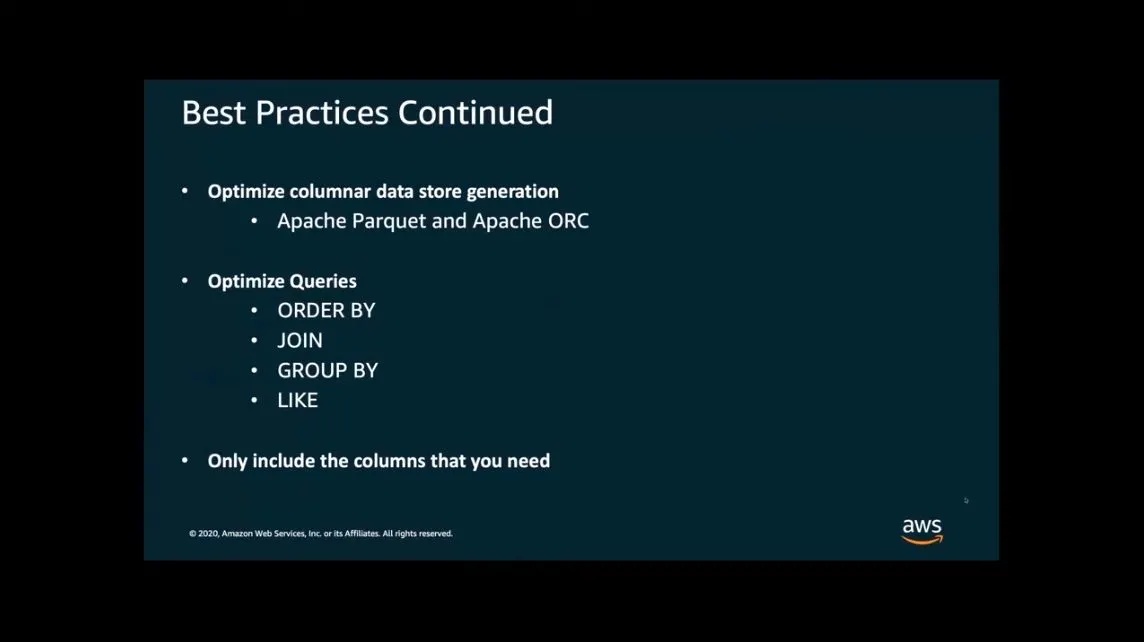 Best Practices Continued

• Optimize columnar data store generation
  • Apache Parquet and Apache ORC

• Optimize Queries
  • ORDER BY
  • JOIN
  • GROUP BY
  • LIKE

• Only include the columns that you need

© 2020, Amazon Web Services, Inc. or its Affiliates. All rights reserved.

aws